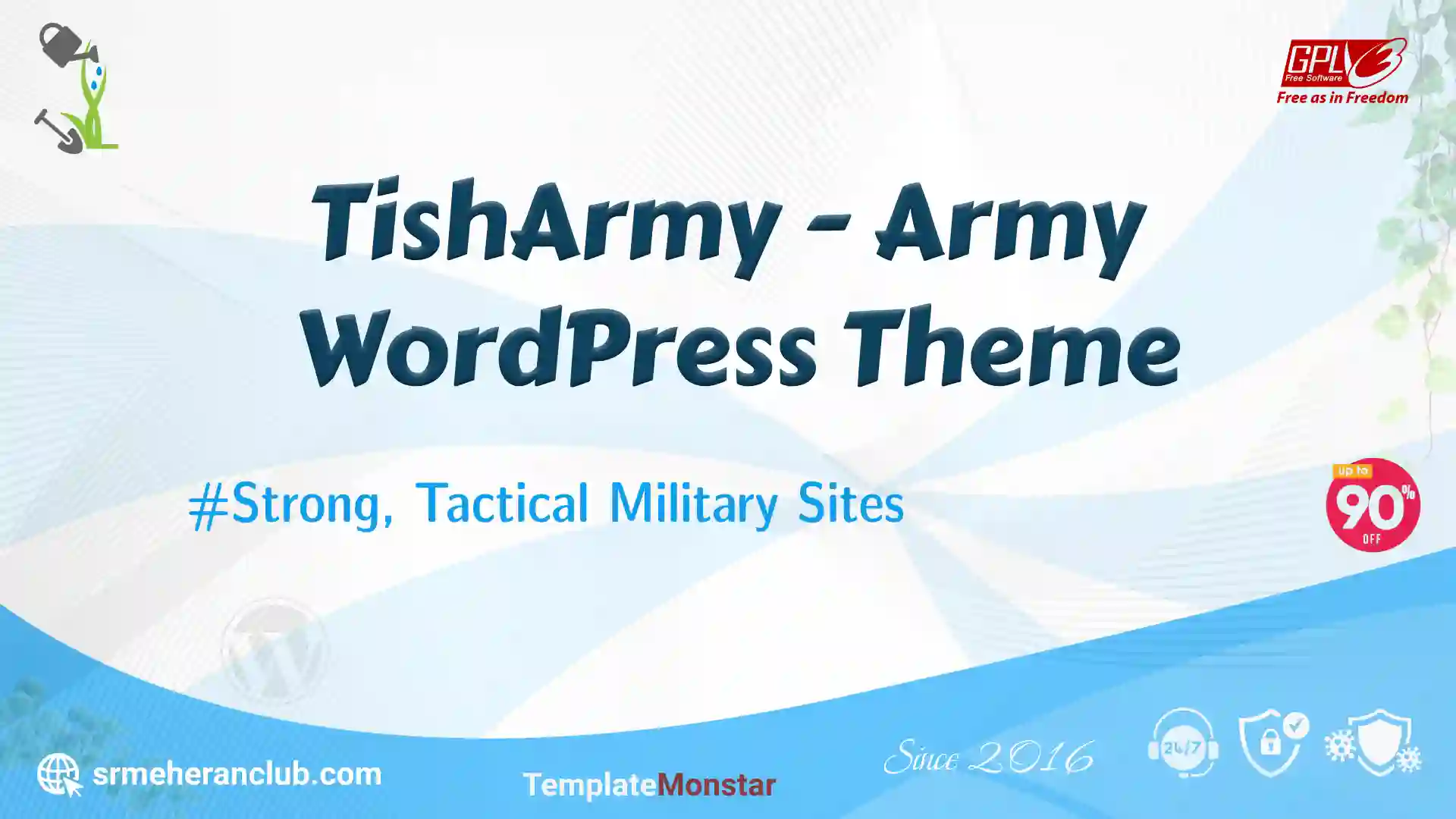 GPLv3
Free Software
Free as in Freedom

TishArmy - Army WordPress Theme

#Strong, Tactical Military Sites

up to
90%
OFF

srmeheranclub.com

TemplateMonstar

Since 2016

24/7